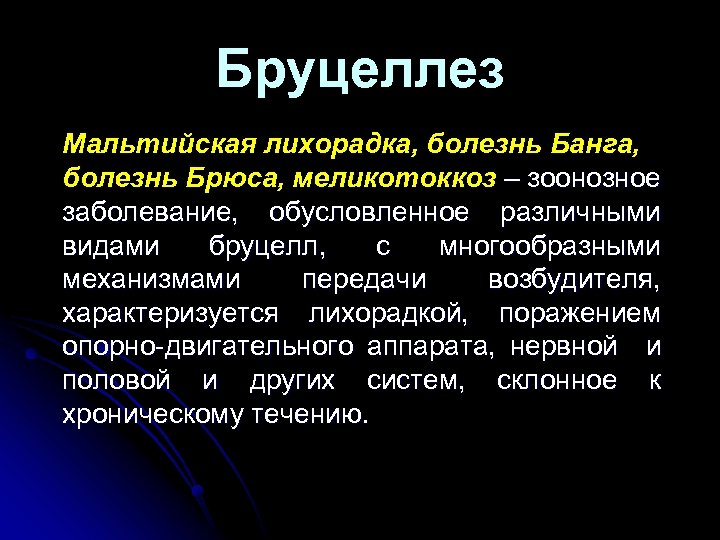 Бруцеллез

Мальтийская лихорадка, болезнь Банга, болезнь Брюса, меликотоккоз – зоонозное заболевание, обусловленное различными видами бруцелл, с многообразными механизмами передачи возбудителя, характеризуется лихорадкой, поражением опорно-двигательного аппарата, нервной и половой и других систем, склонное к хроническому течению.